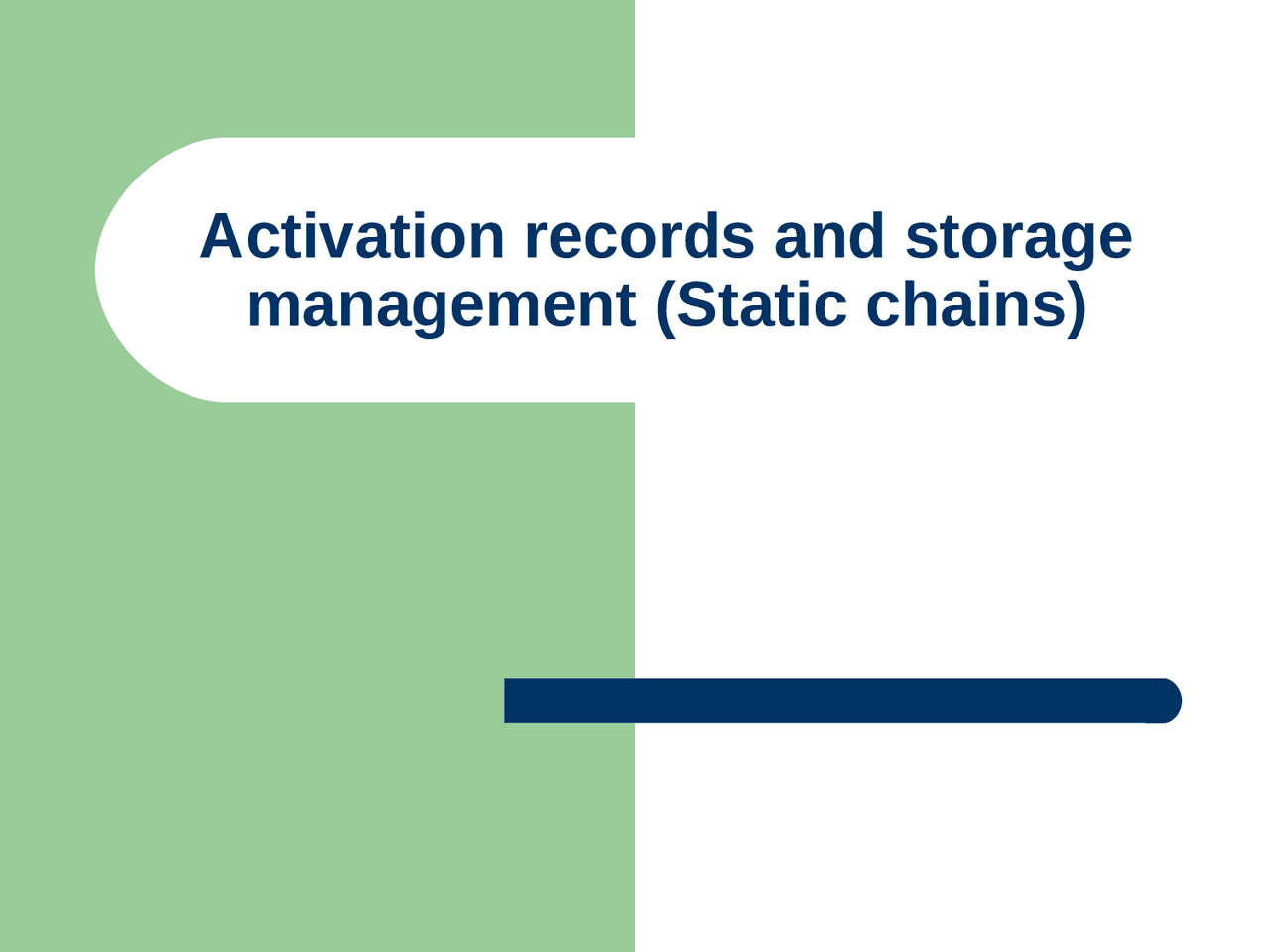 Activation records and storage management (Static chains)